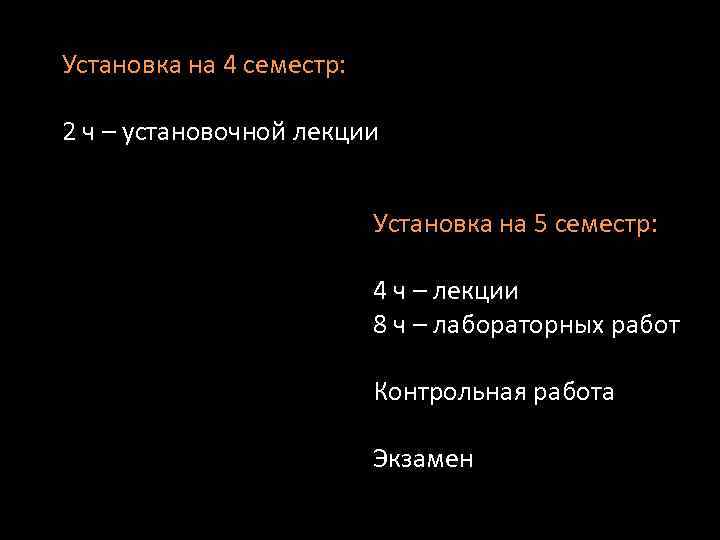 Установка на 4 семестр:

2 ч – установочной лекции

Установка на 5 семестр:

4 ч – лекции
8 ч – лабораторных работ

Контрольная работа

Экзамен